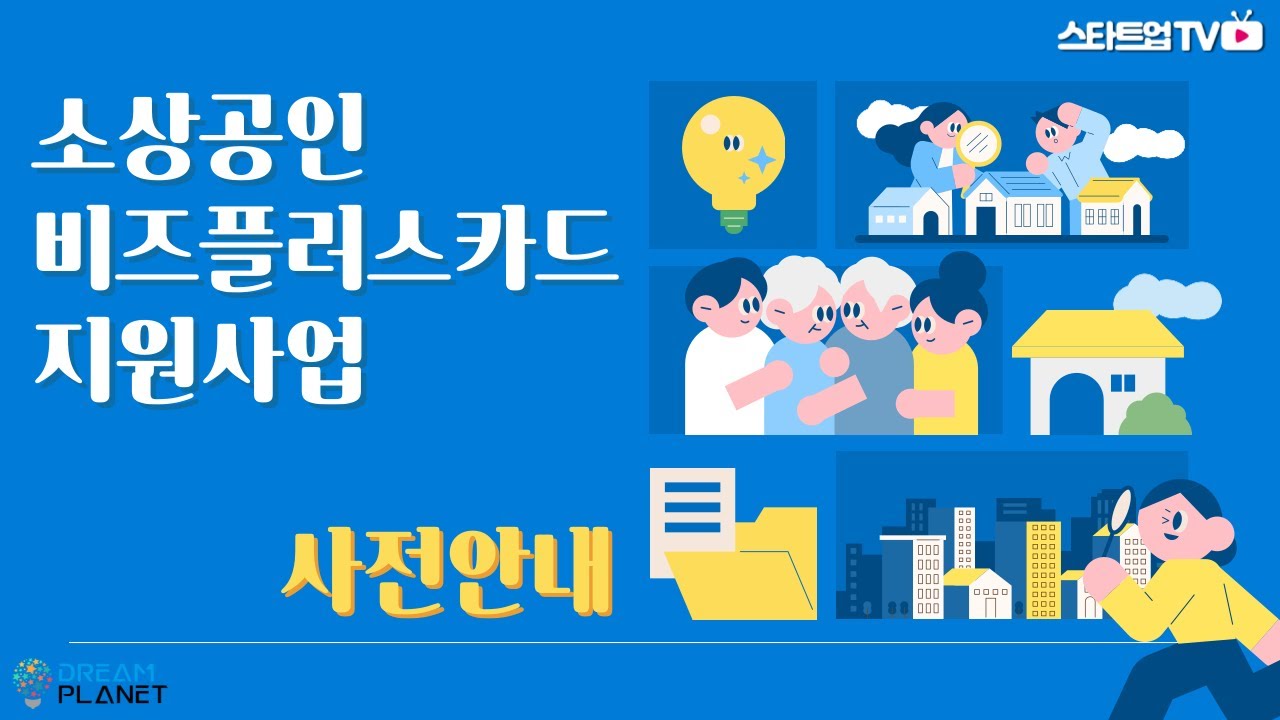 스타트업TV

소상공인
비즈플러스카드
지원사업

사전안내

DREAM
PLANET